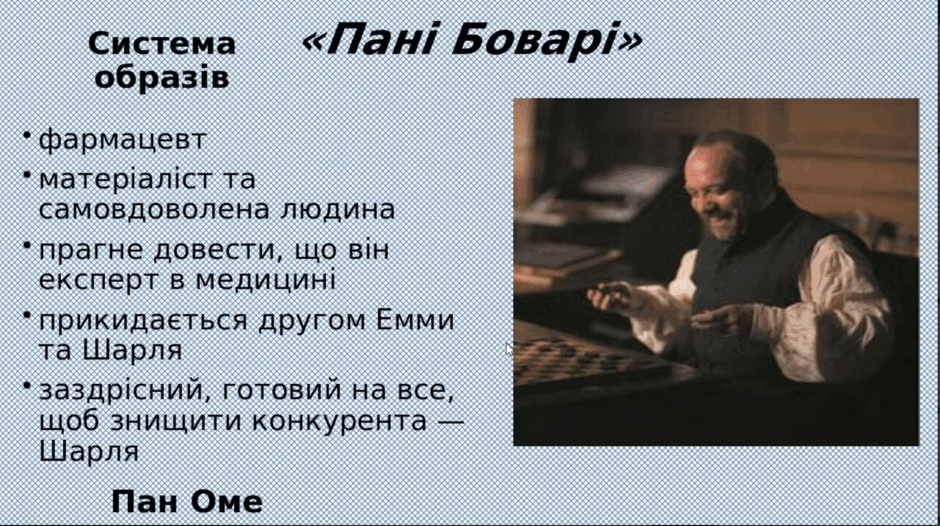 Система образів

«Пані Боварі»

• фармацевт
• матеріаліст та самовдоволена людина
• прагне довести, що він експерт в медицині
• прикидається другом Емми та Шарля
• заздрісний, готовий на все, щоб знищити конкурента — Шарля

Пан Оме